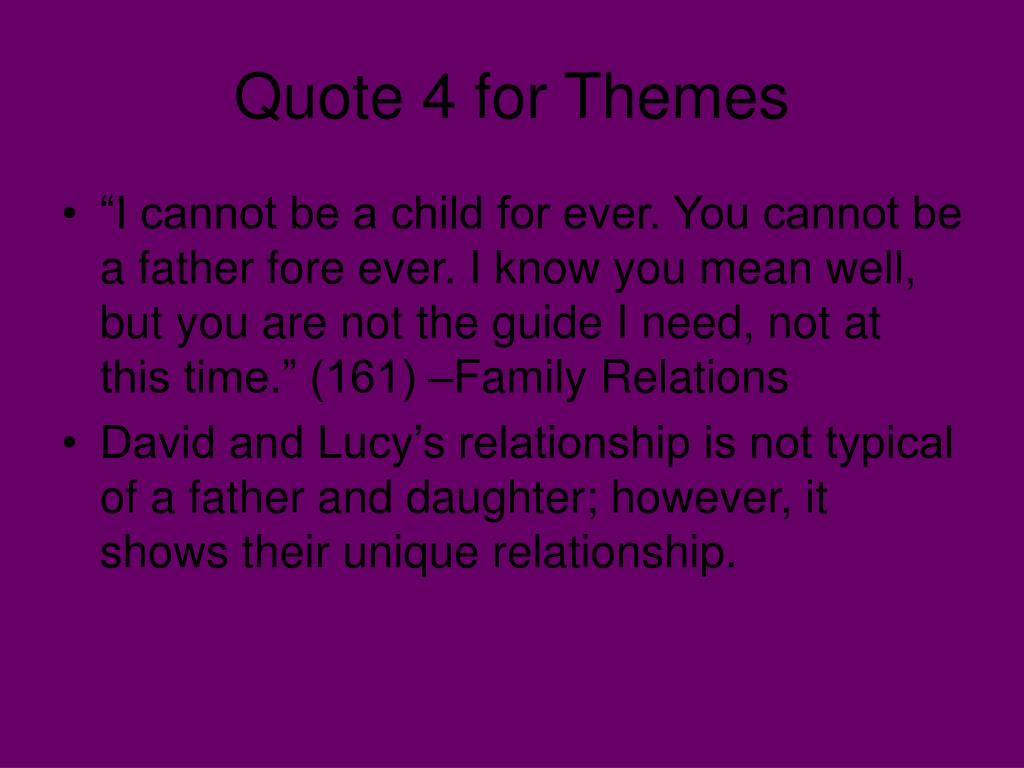 Quote 4 for Themes

• “I cannot be a child for ever. You cannot be a father fore ever. I know you mean well, but you are not the guide I need, not at this time.” (161) –Family Relations

• David and Lucy’s relationship is not typical of a father and daughter; however, it shows their unique relationship.